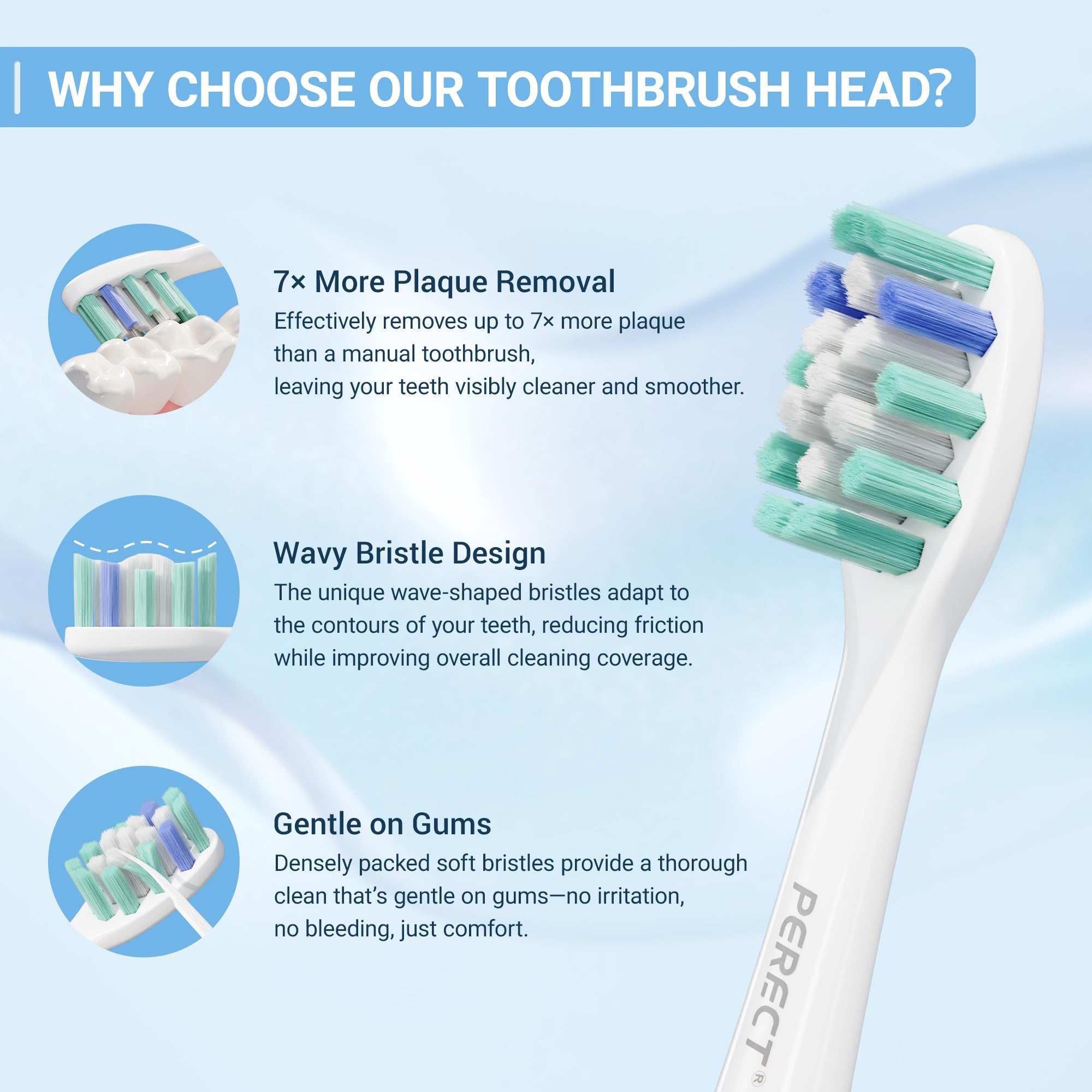 WHY CHOOSE OUR TOOTHBRUSH HEAD?

7× More Plaque Removal
Effectively removes up to 7× more plaque than a manual toothbrush, leaving your teeth visibly cleaner and smoother.

Wavy Bristle Design
The unique wave-shaped bristles adapt to the contours of your teeth, reducing friction while improving overall cleaning coverage.

Gentle on Gums
Densely packed soft bristles provide a thorough clean that's gentle on gums—no irritation, no bleeding, just comfort.

PERFECT®